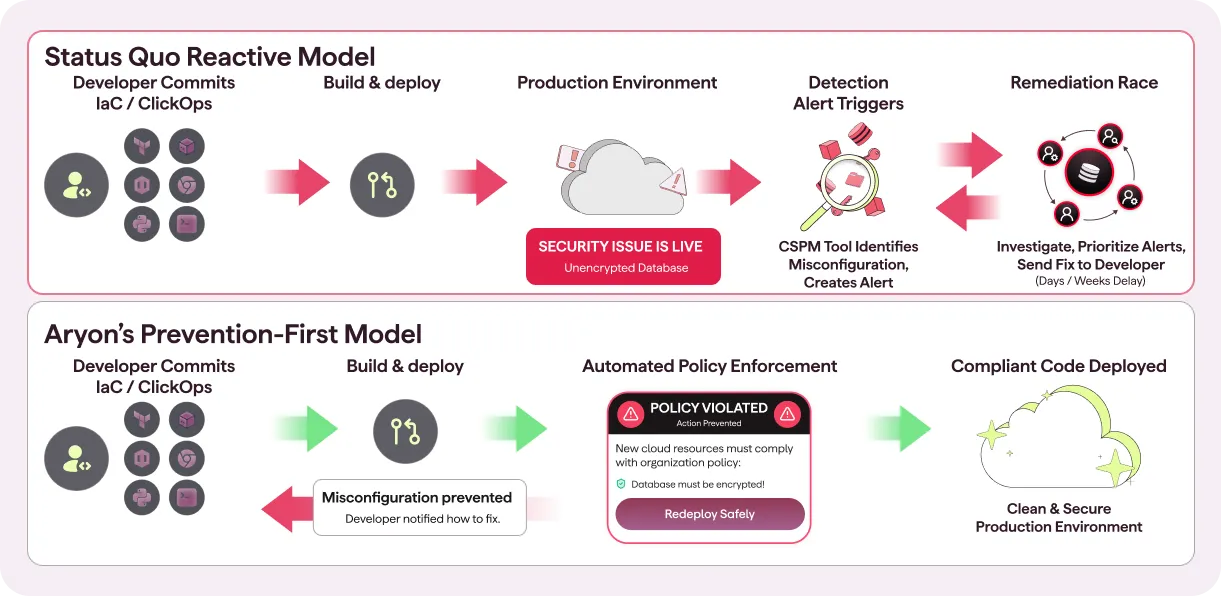 Status Quo Reactive Model

Developer Commits IaC / ClickOps

Build & deploy

Production Environment

SECURITY ISSUE IS LIVE
Unencrypted Database

Detection Alert Triggers

CSPM Tool Identifies Misconfiguration, Creates Alert

Remediation Race

Investigate, Prioritize Alerts, Send Fix to Developer
(Days / Weeks Delay)

Aryon's Prevention-First Model

Developer Commits IaC / ClickOps

Build & deploy

Misconfiguration prevented
Developer notified how to fix.

Automated Policy Enforcement

POLICY VIOLATED
Action Prevented

New cloud resources must comply with organization policy:

Database must be encrypted!

Redeploy Safely

Compliant Code Deployed

Clean & Secure Production Environment